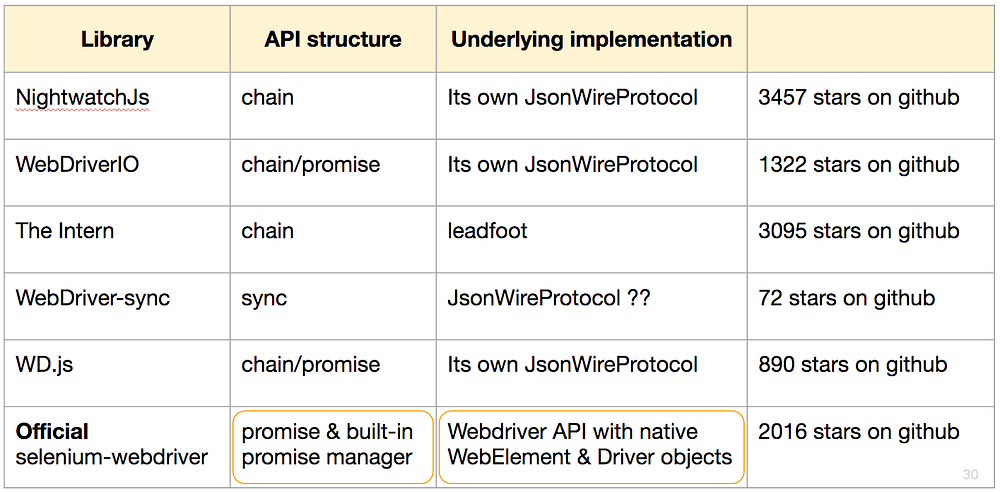 | Library | API structure | Underlying implementation | |
|---|---|---|---|
| NightwatchJs | chain | Its own JsonWireProtocol | 3457 stars on github |
| WebDriverIO | chain/promise | Its own JsonWireProtocol | 1322 stars on github |
| The Intern | chain | leadfoot | 3095 stars on github |
| WebDriver-sync | sync | JsonWireProtocol ?? | 72 stars on github |
| WD.js | chain/promise | Its own JsonWireProtocol | 890 stars on github |
| **Official** selenium-webdriver | promise & built-in promise manager | Webdriver API with native WebElement & Driver objects | 2016 stars on github |

30